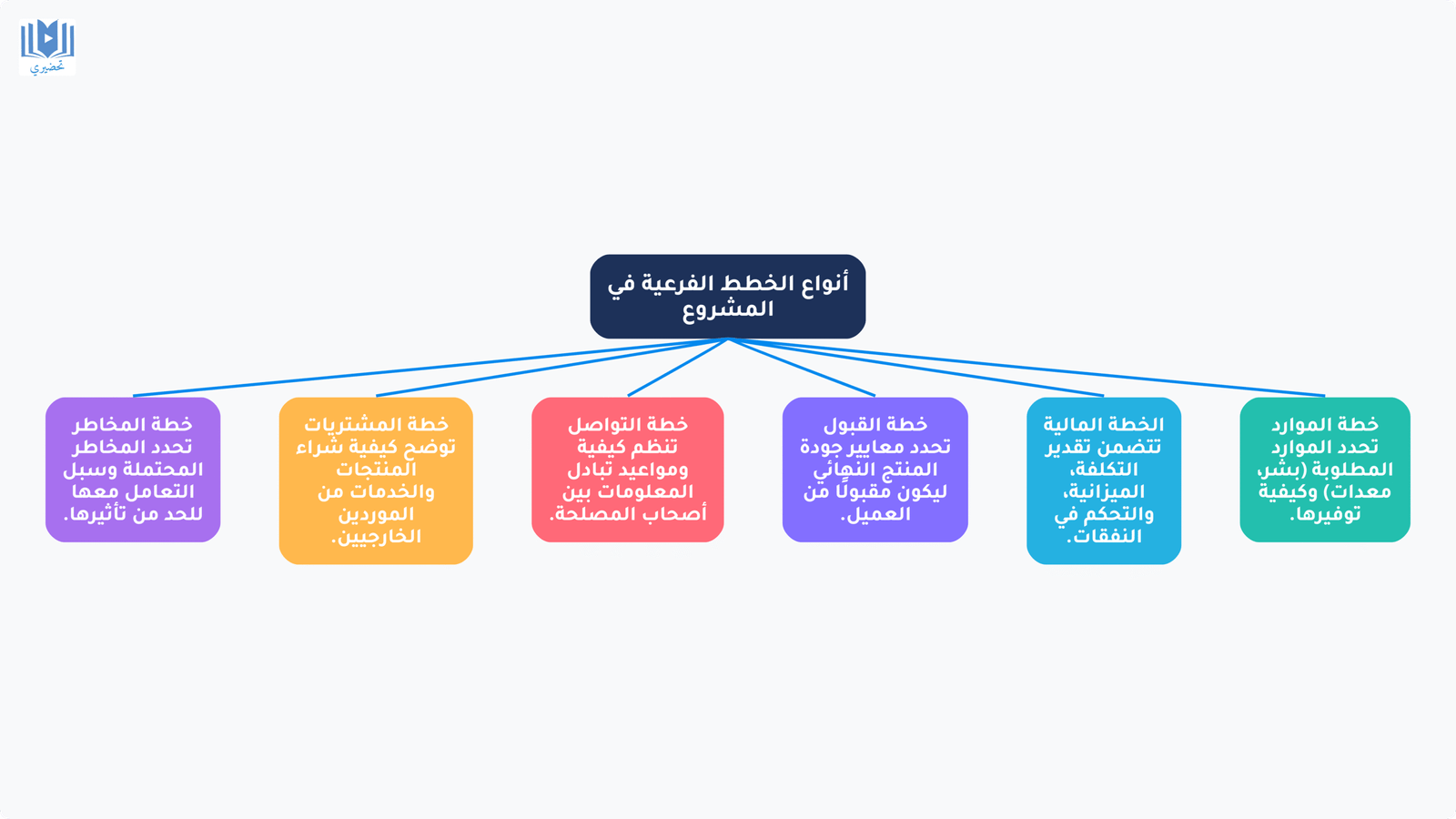 تحضيري

أنواع الخطط الفرعية في المشروع

خطة الموارد
تحدد الموارد المطلوبة (بشر، معدات) وكيفية توفيرها.

الخطة المالية
تتضمن تقدير التكلفة، الميزانية، والتحكم في النفقات.

خطة القبول
تحدد معايير جودة المنتج النهائي ليكون مقبولًا من العميل.

خطة التواصل
تنظم كيفية ومواعيد تبادل المعلومات بين أصحاب المصلحة.

خطة المشتريات
توضح كيفية شراء المنتجات والخدمات من الموردين الخارجيين.

خطة المخاطر
تحدد المخاطر المحتملة وسبل التعامل معها للحد من تأثيرها.